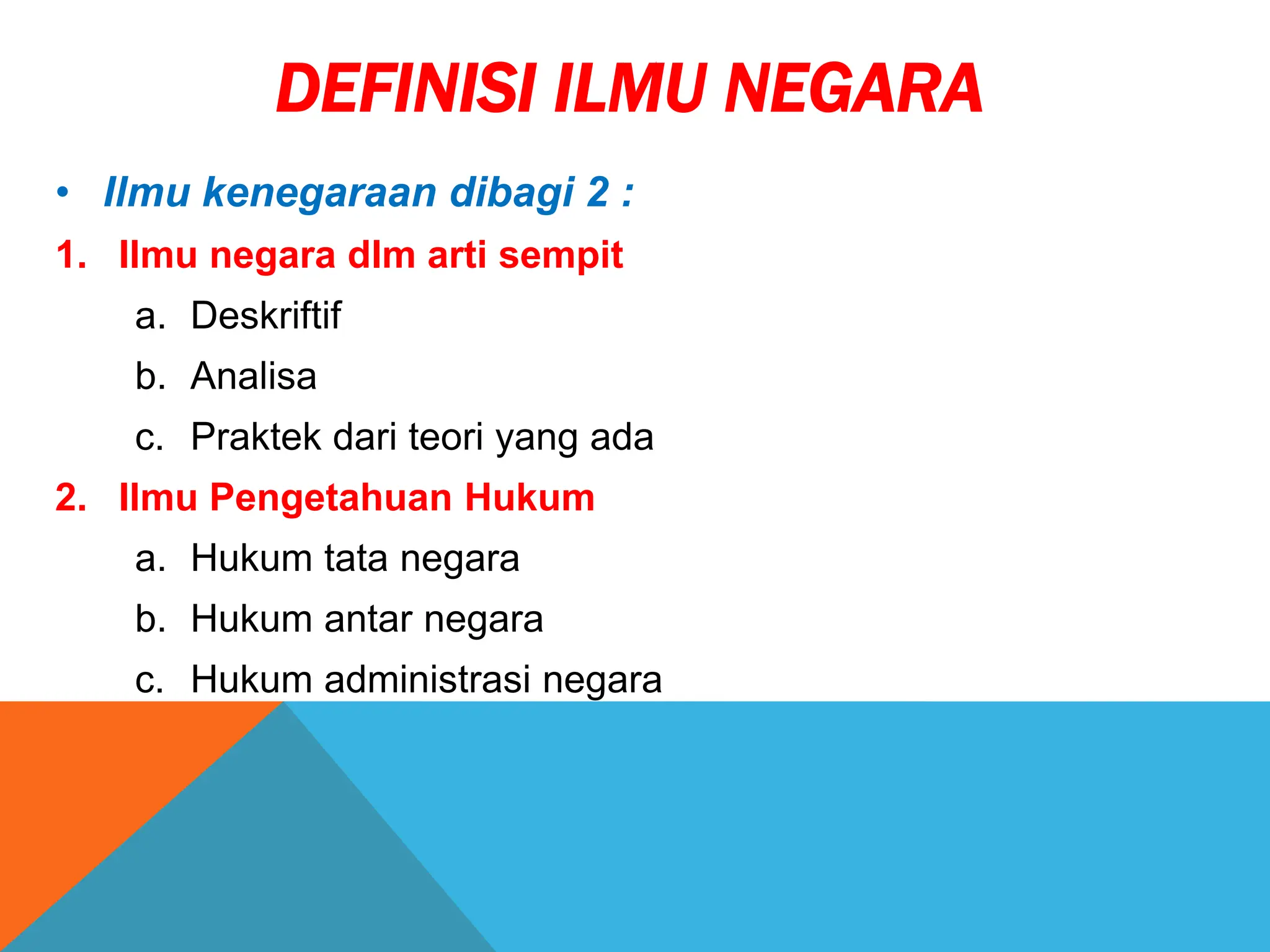 DEFINISI ILMU NEGARA

• Ilmu kenegaraan dibagi 2 :

1. Ilmu negara dlm arti sempit
a. Deskriftif
b. Analisa
c. Praktek dari teori yang ada

2. Ilmu Pengetahuan Hukum
a. Hukum tata negara
b. Hukum antar negara
c. Hukum administrasi negara